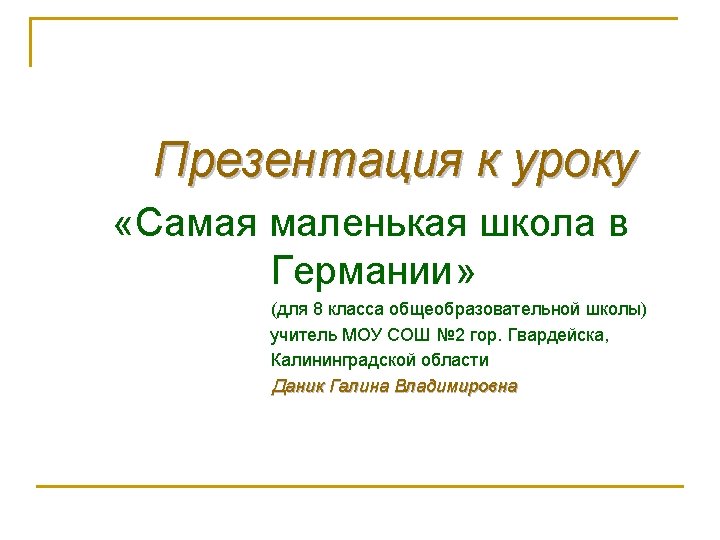 Презентация к уроку

«Самая маленькая школа в Германии»

(для 8 класса общеобразовательной школы)
учитель МОУ СОШ №2 гор. Гвардейска, Калининградской области
Даник Галина Владимировна